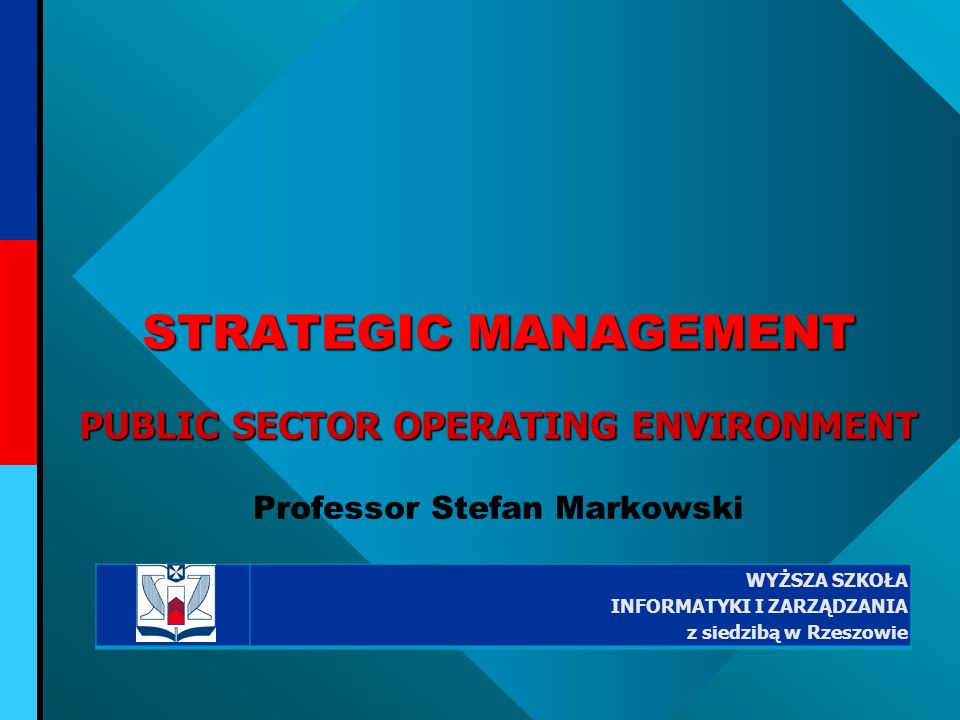 STRATEGIC MANAGEMENT

PUBLIC SECTOR OPERATING ENVIRONMENT

Professor Stefan Markowski

WYŻSZA SZKOŁA
INFORMATYKI I ZARZĄDZANIA
z siedzibą w Rzeszowie